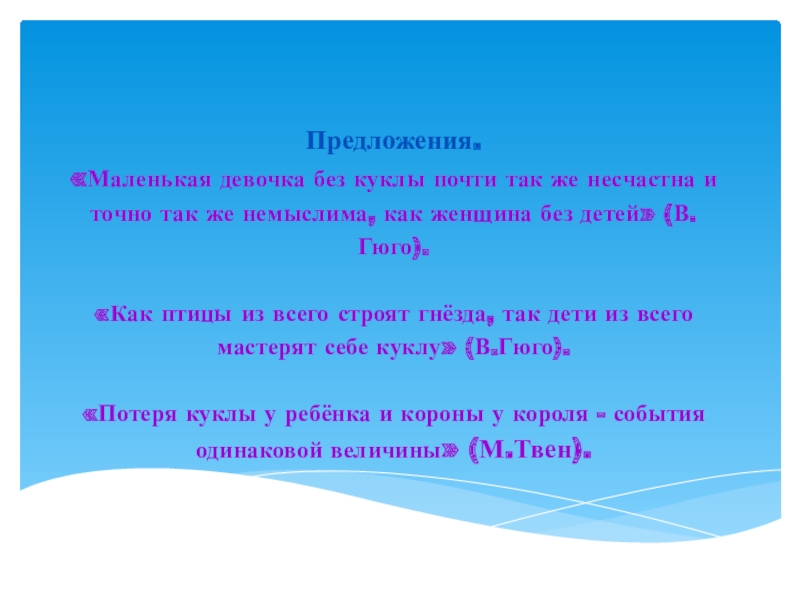 Предложения.

«Маленькая девочка без куклы почти так же несчастна и точно так же немыслима, как женщина без детей» (В. Гюго).

«Как птицы из всего строят гнёзда, так дети из всего мастерят себе куклу» (В.Гюго).

«Потеря куклы у ребёнка и короны у короля - события одинаковой величины» (М.Твен).